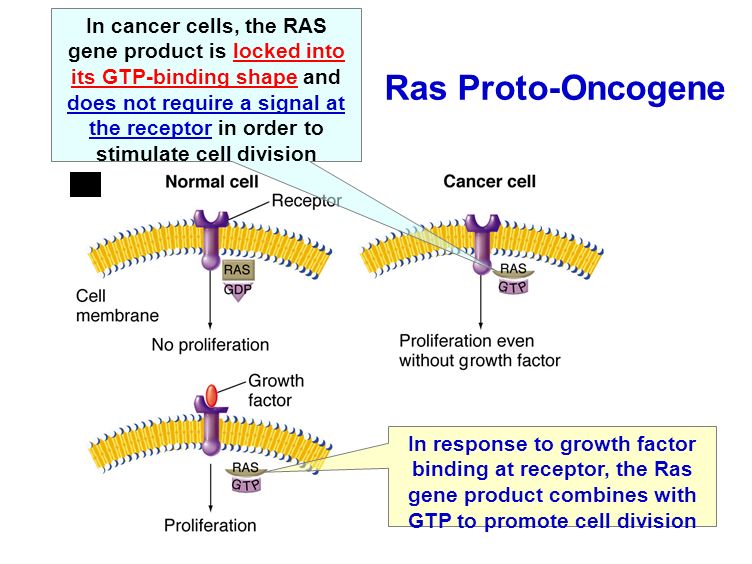 In cancer cells, the RAS gene product is locked into its GTP-binding shape and does not require a signal at the receptor in order to stimulate cell division

Ras Proto-Oncogene

Normal cell

Receptor

RAS

GDP

Cell membrane

No proliferation

Cancer cell

RAS

GTP

Proliferation even without growth factor

Growth factor

RAS

GTP

Proliferation

In response to growth factor binding at receptor, the Ras gene product combines with GTP to promote cell division